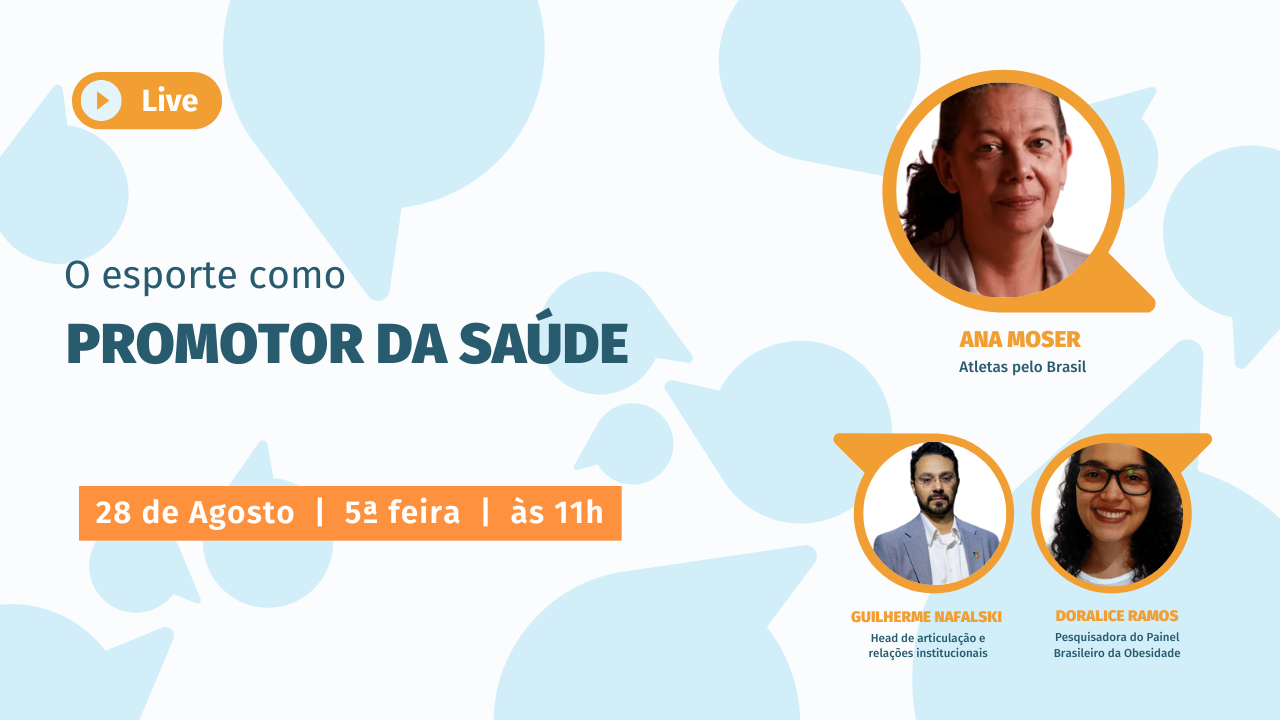 Live

O esporte como

PROMOTOR DA SAÚDE

28 de Agosto | 5ª feira | às 11h

ANA MOSER
Atletas pelo Brasil

GUILHERME NAFALSKI
Head de articulação e relações institucionais

DORALICE RAMOS
Pesquisadora do Painel Brasileiro da Obesidade